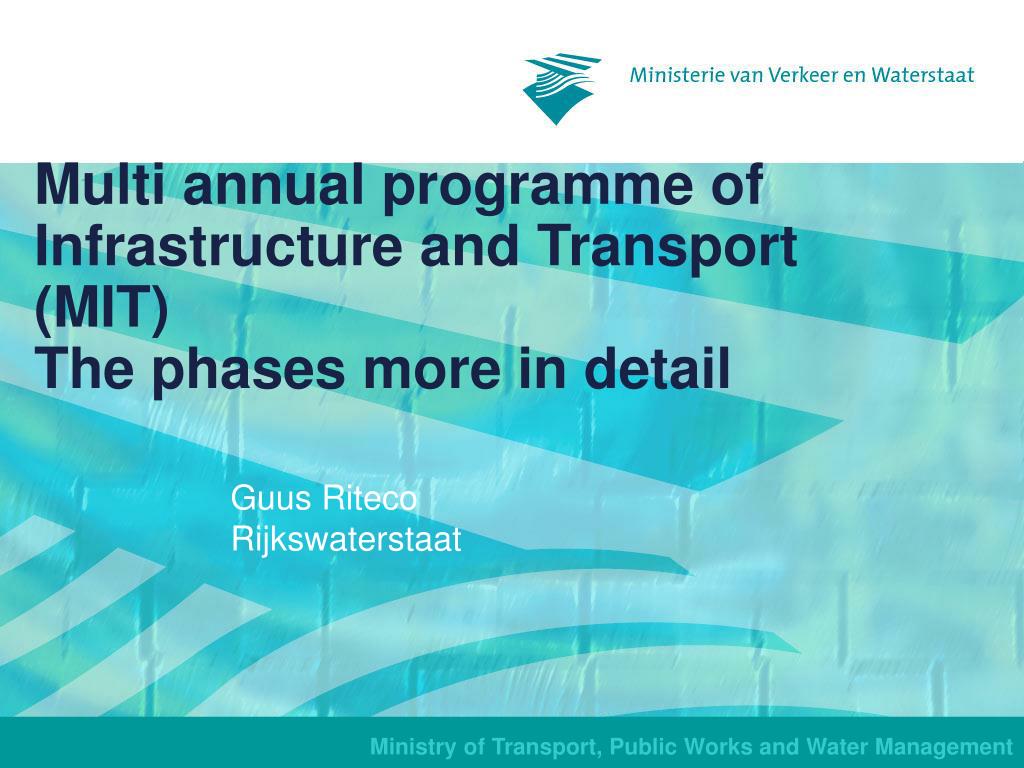 Ministerie van Verkeer en Waterstaat

Multi annual programme of Infrastructure and Transport (MIT)
The phases more in detail

Guus Riteco
Rijkswaterstaat

Ministry of Transport, Public Works and Water Management